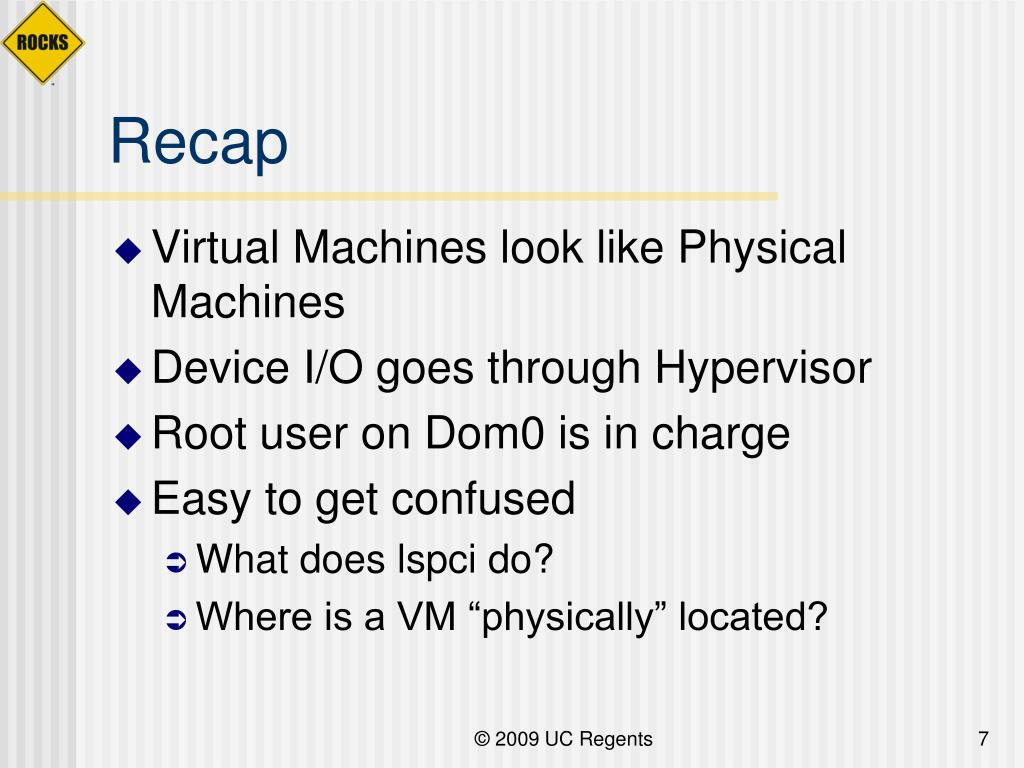 ROCKS

Recap

Virtual Machines look like Physical Machines

Device I/O goes through Hypervisor

Root user on Dom0 is in charge

Easy to get confused

What does lspci do?

Where is a VM “physically” located?

© 2009 UC Regents

7